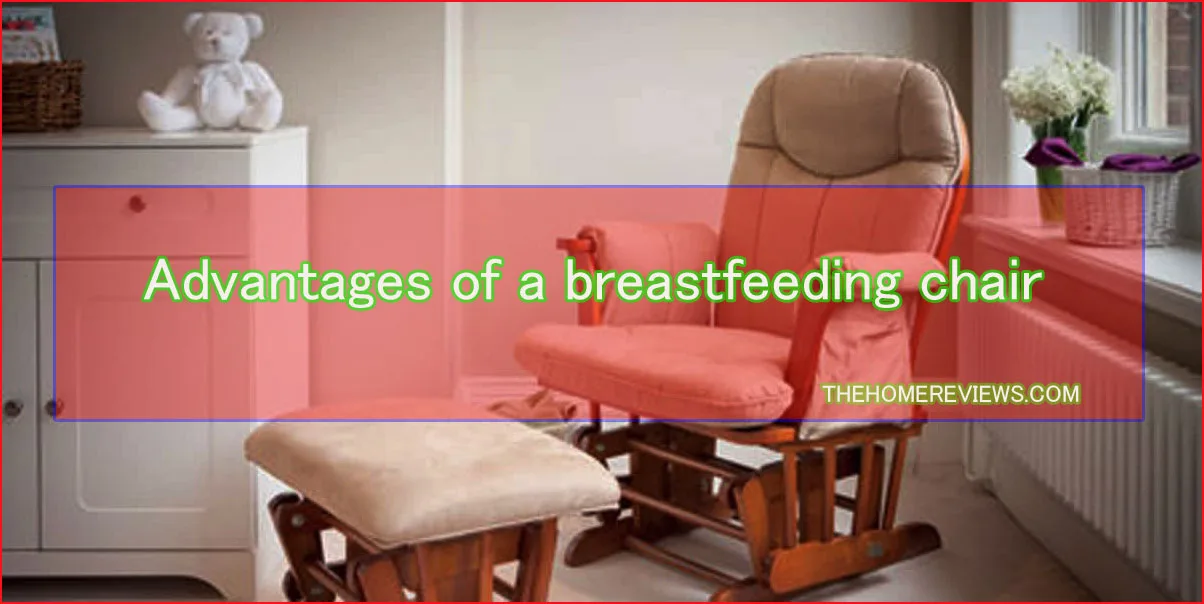 Advantages of a breastfeeding chair

THEHOMEREVIEWS.COM